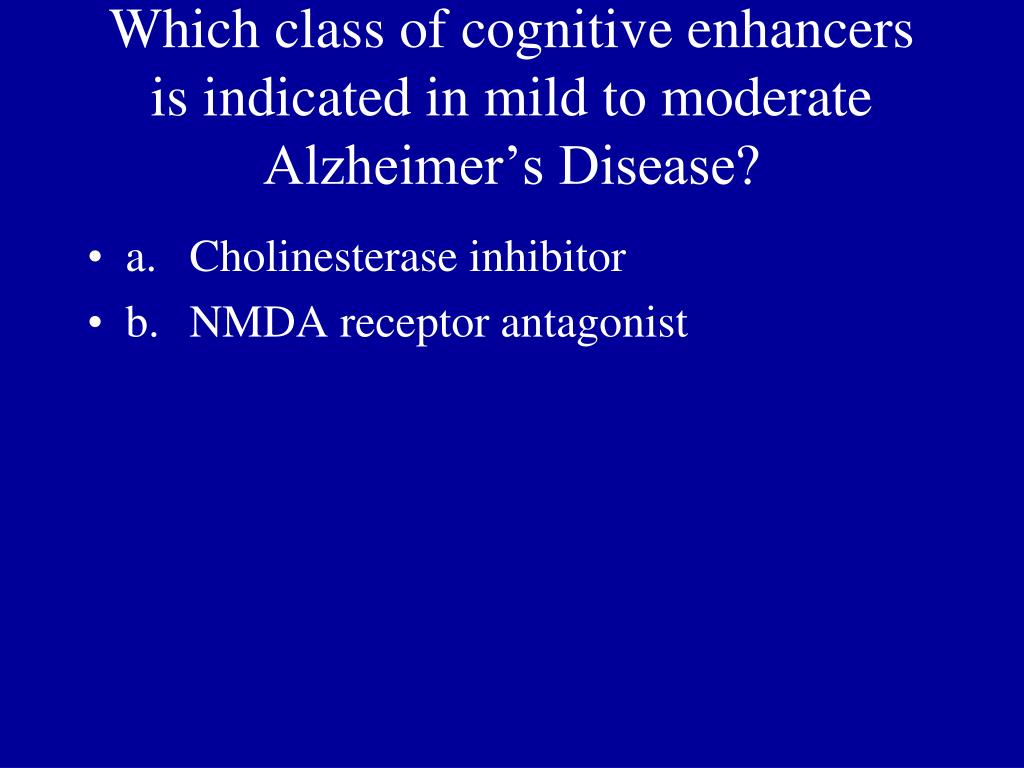 Which class of cognitive enhancers is indicated in mild to moderate Alzheimer’s Disease?

• a. Cholinesterase inhibitor
• b. NMDA receptor antagonist